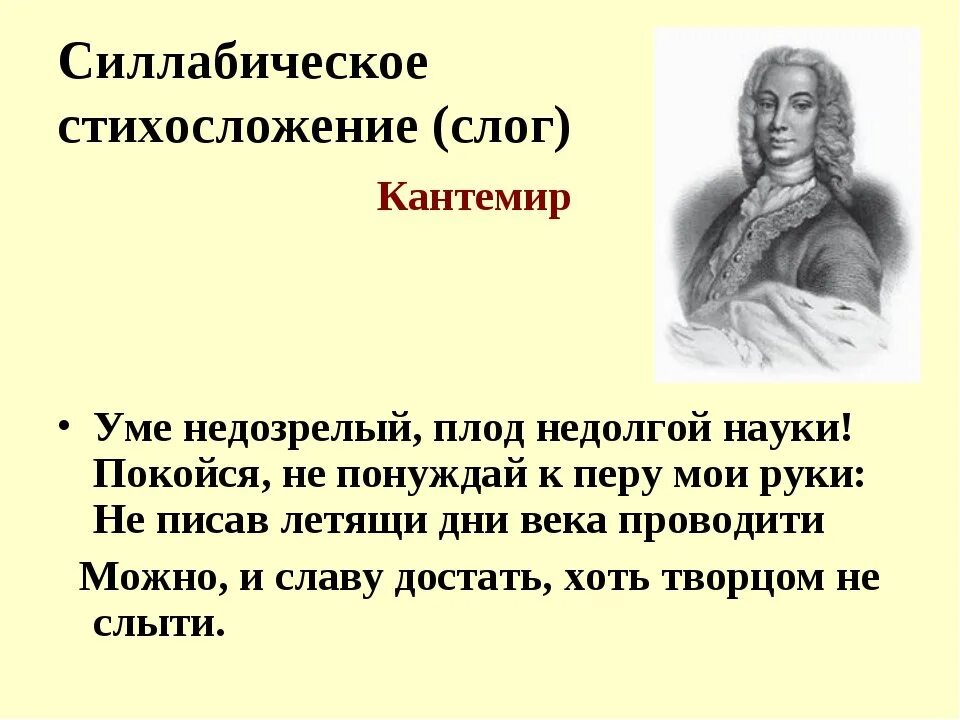 Силлабическое стихосложение (слог)

Кантемир

• Уме недозрелый, плод недолгой науки!
Покойся, не понуждай к перу мои руки:
Не писав летящи дни века проводити
Можно, и славу достать, хоть творцом не слыти.